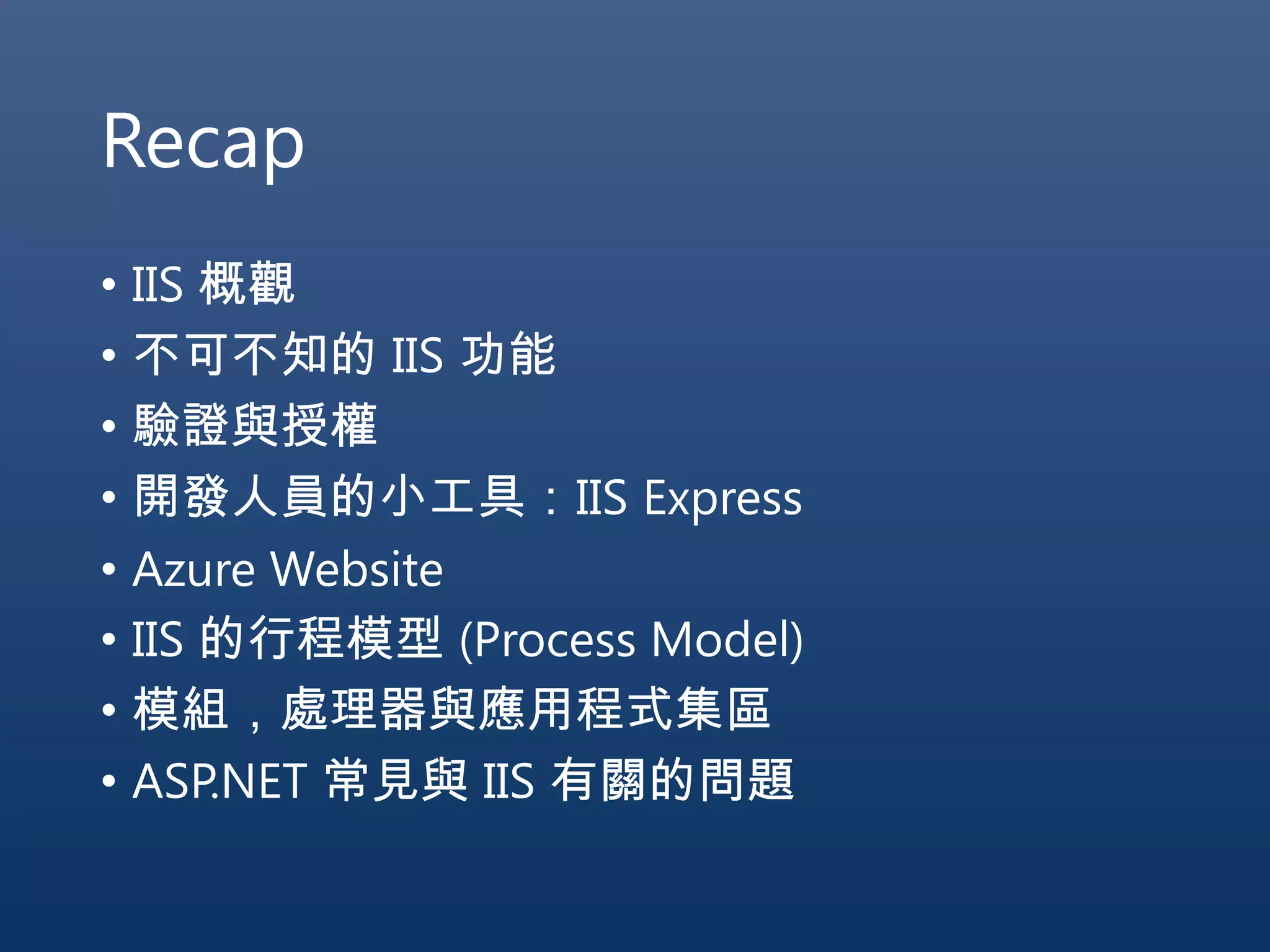 Recap

• IIS 概觀
• 不可不知的 IIS 功能
• 驗證與授權
• 開發人員的小工具：IIS Express
• Azure Website
• IIS 的行程模型 (Process Model)
• 模組，處理器與應用程式集區
• ASP.NET 常見與 IIS 有關的問題